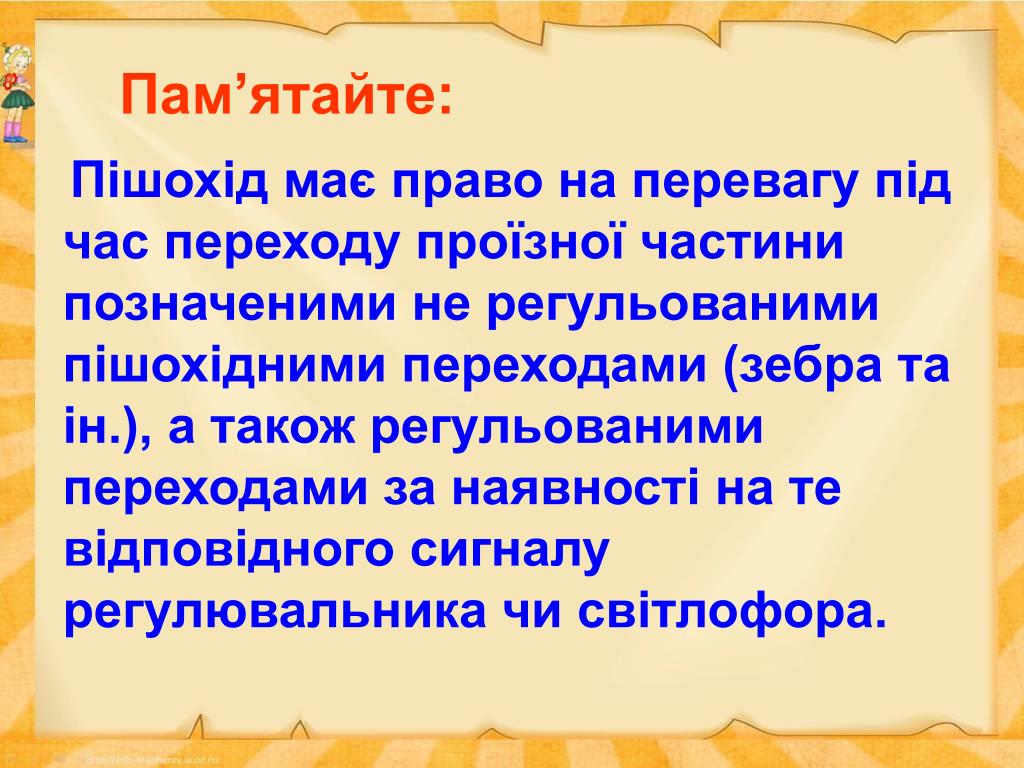 Пам’ятайте:

Пішохід має право на перевагу під час переходу проїзної частини позначеними не регульованими пішохідними переходами (зебра та ін.), а також регульованими переходами за наявності на те відповідного сигналу регулювальника чи світлофора.

http://edu-teacherzv.ucoz.ru